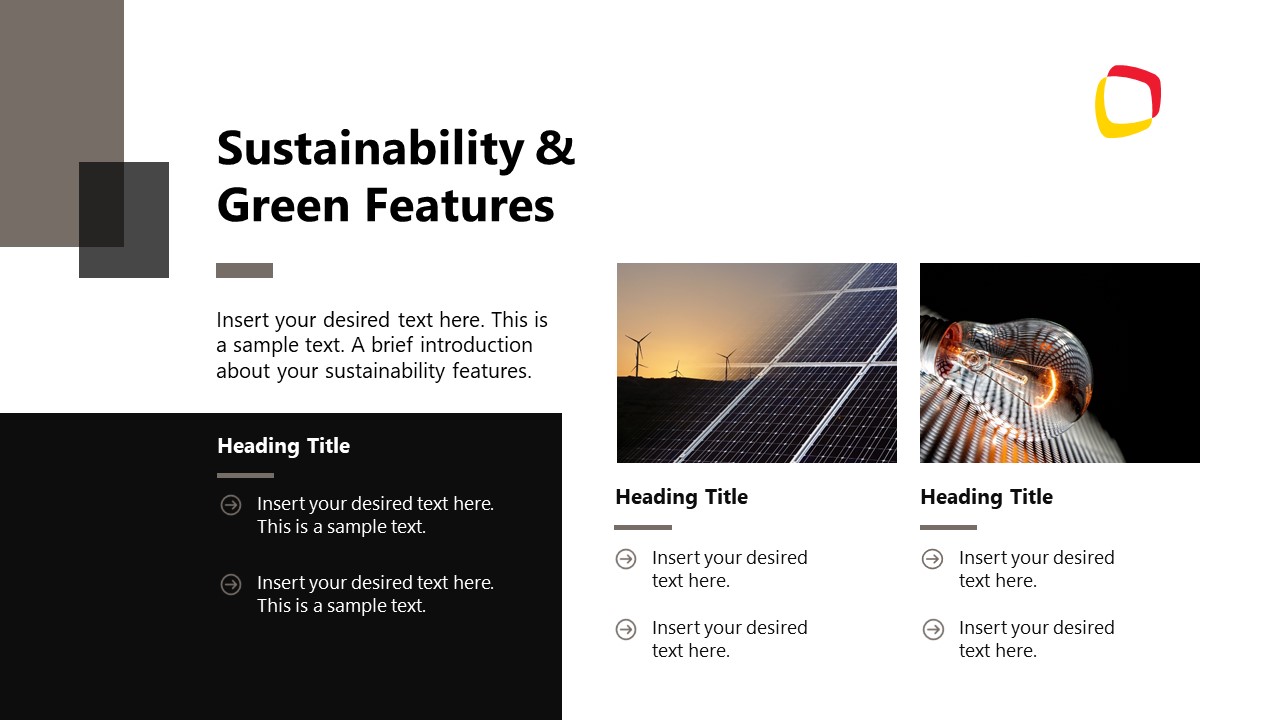 Sustainability & Green Features

Insert your desired text here. This is a sample text. A brief introduction about your sustainability features.

Heading Title

Insert your desired text here. This is a sample text.

Insert your desired text here. This is a sample text.

Heading Title

Insert your desired text here.

Insert your desired text here.

Heading Title

Insert your desired text here.

Insert your desired text here.